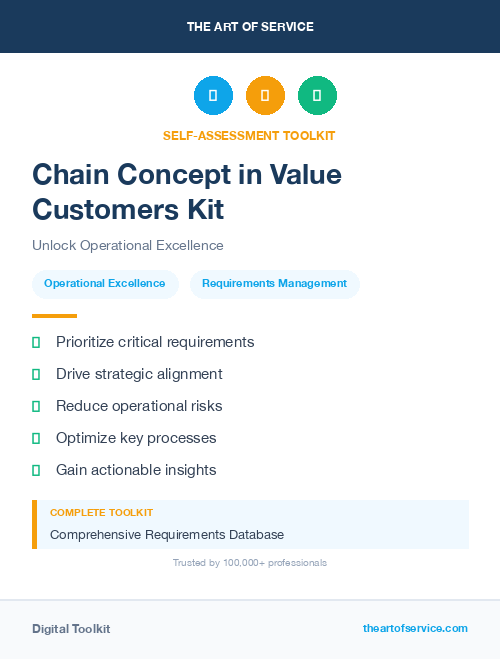 THE ART OF SERVICE

SELF-ASSESSMENT TOOLKIT

Chain Concept in Value Customers Kit

Unlock Operational Excellence

Operational Excellence

Requirements Management

Prioritize critical requirements

Drive strategic alignment

Reduce operational risks

Optimize key processes

Gain actionable insights

COMPLETE TOOLKIT

Comprehensive Requirements Database

Trusted by 100,000+ professionals

Digital Toolkit

theartofservice.com